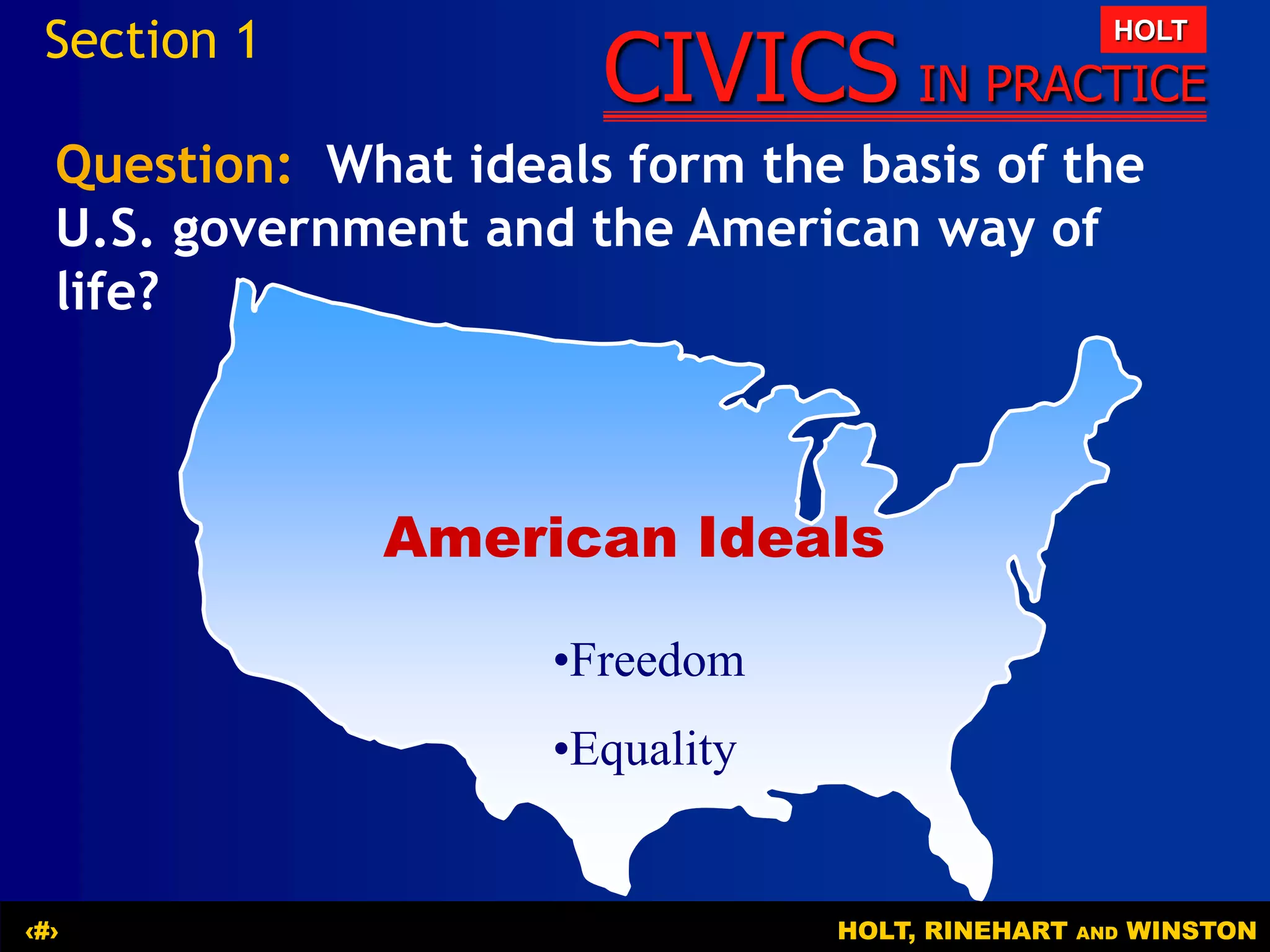 Section 1

HOLT

CIVICS IN PRACTICE

Question: What ideals form the basis of the U.S. government and the American way of life?

American Ideals

•Freedom

•Equality

‹#›

HOLT, RINEHART AND WINSTON